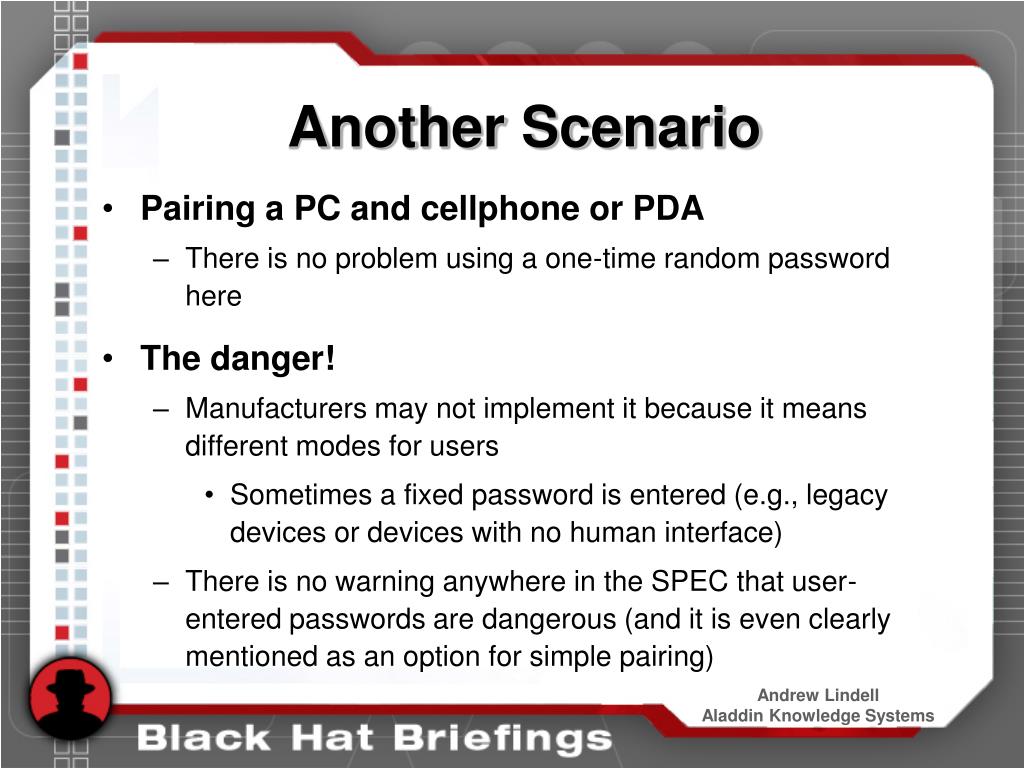 Another Scenario

• Pairing a PC and cellphone or PDA
– There is no problem using a one-time random password here

• The danger!
– Manufacturers may not implement it because it means different modes for users
• Sometimes a fixed password is entered (e.g., legacy devices or devices with no human interface)
– There is no warning anywhere in the SPEC that user-entered passwords are dangerous (and it is even clearly mentioned as an option for simple pairing)

Andrew Lindell
Aladdin Knowledge Systems

Black Hat Briefings